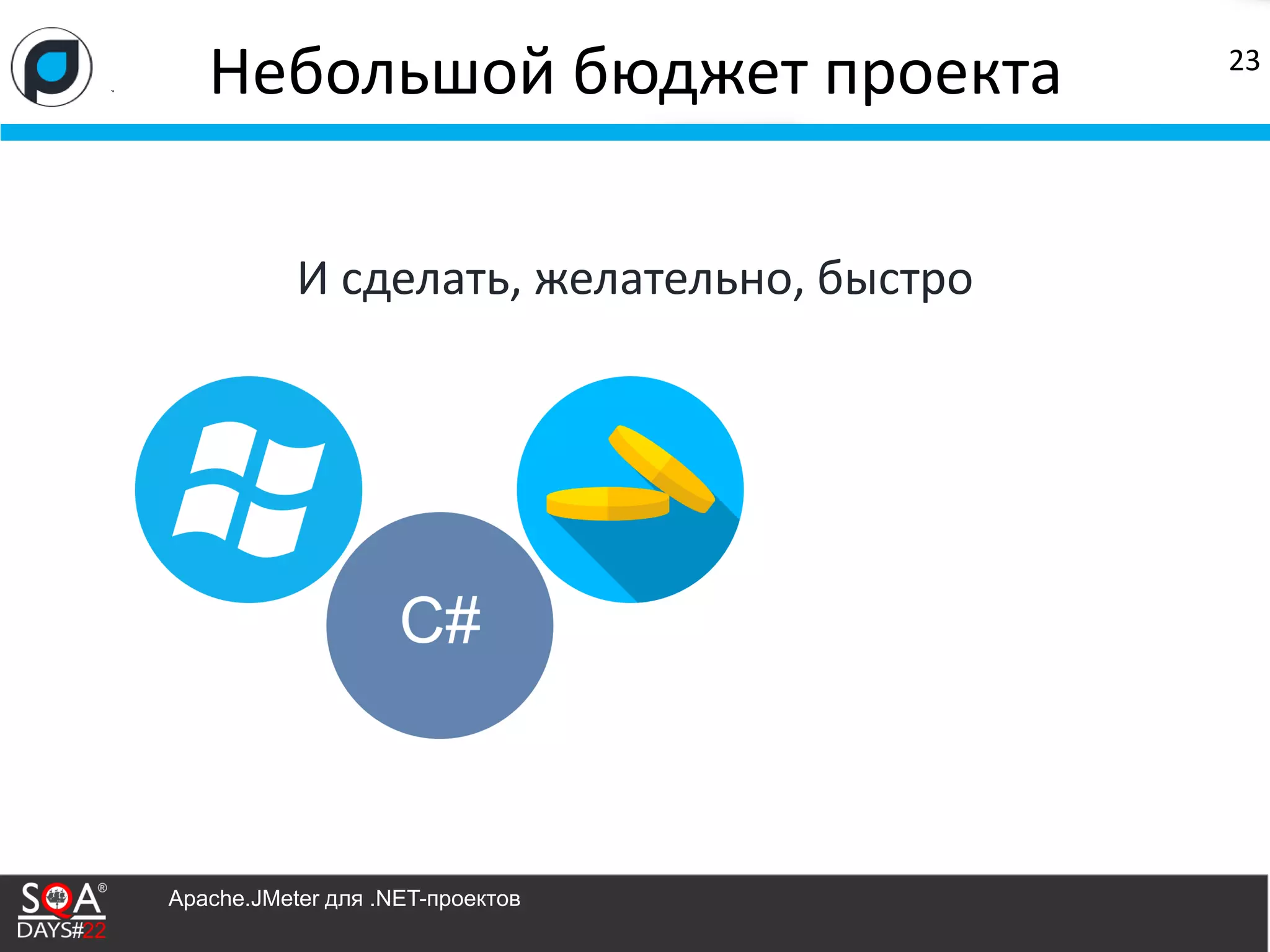 Небольшой бюджет проекта

23

И сделать, желательно, быстро

C#

SQA®
DAYS#22

Apache.JMeter для .NET-проектов